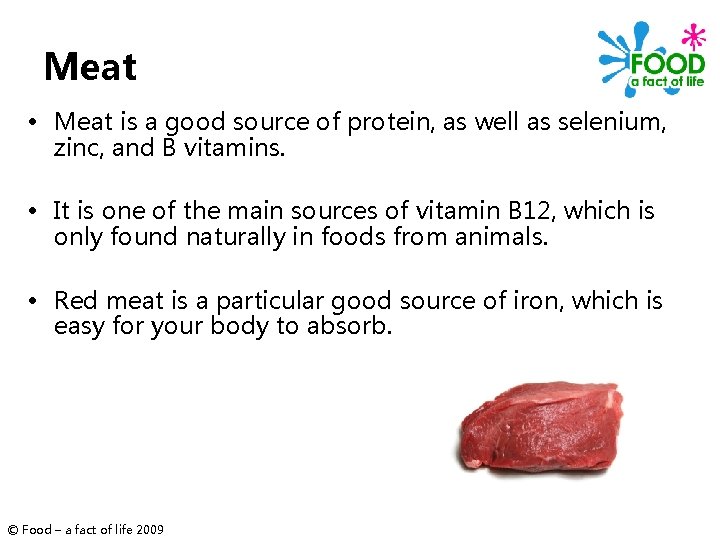 Meat

FOOD
a fact of life

• Meat is a good source of protein, as well as selenium, zinc, and B vitamins.

• It is one of the main sources of vitamin B12, which is only found naturally in foods from animals.

• Red meat is a particular good source of iron, which is easy for your body to absorb.

© Food – a fact of life 2009